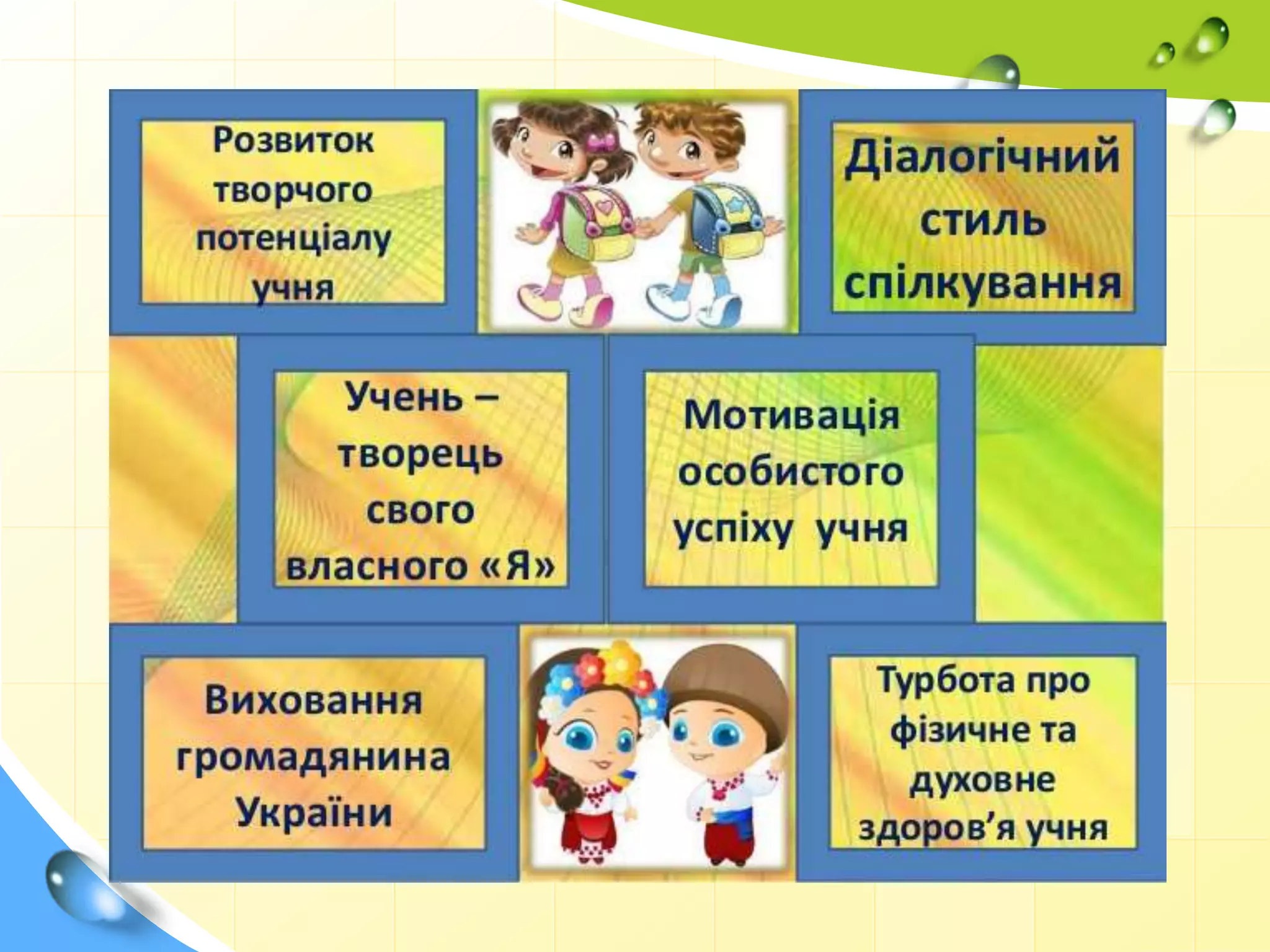 Розвиток творчого потенціалу учня

Діалогічний стиль спілкування

Учень – творець свого власного «Я»

Мотивація особистого успіху учня

Виховання громадянина України

Турбота про фізичне та духовне здоров’я учня